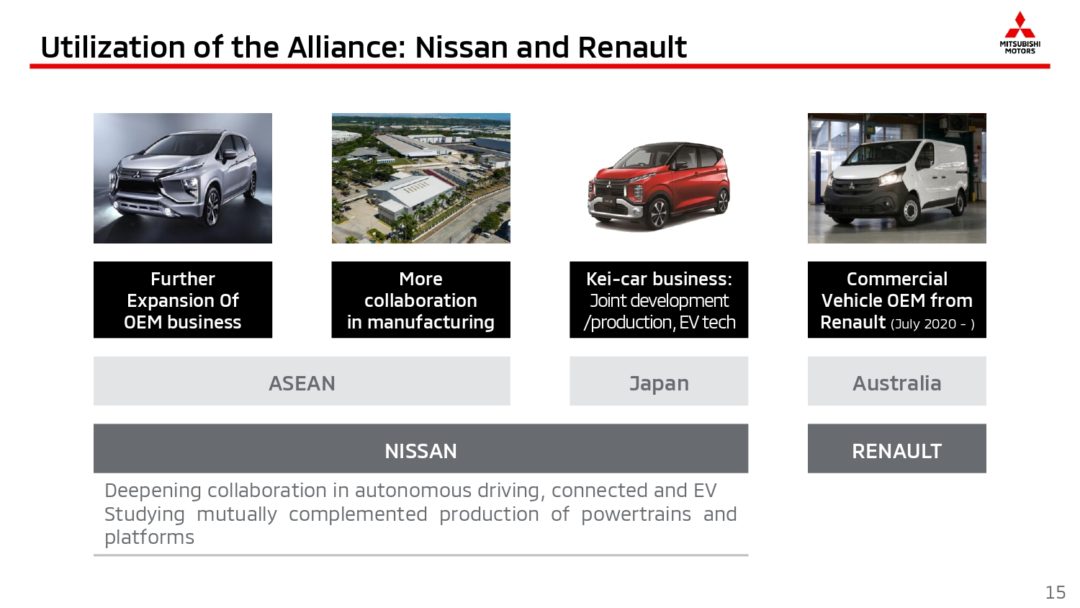 Utilization of the Alliance: Nissan and Renault

MITSUBISHI MOTORS

Further Expansion Of OEM business

More collaboration in manufacturing

Kei-car business: Joint development /production, EV tech

Commercial Vehicle OEM from Renault (July 2020 - )

ASEAN

Japan

Australia

NISSAN

RENAULT

Deepening collaboration in autonomous driving, connected and EV
Studying mutually complemented production of powertrains and platforms

15